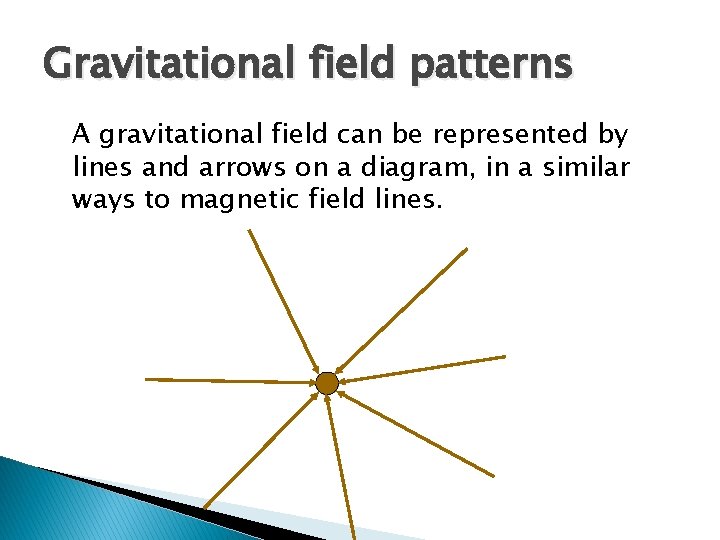 Gravitational field patterns

A gravitational field can be represented by lines and arrows on a diagram, in a similar ways to magnetic field lines.